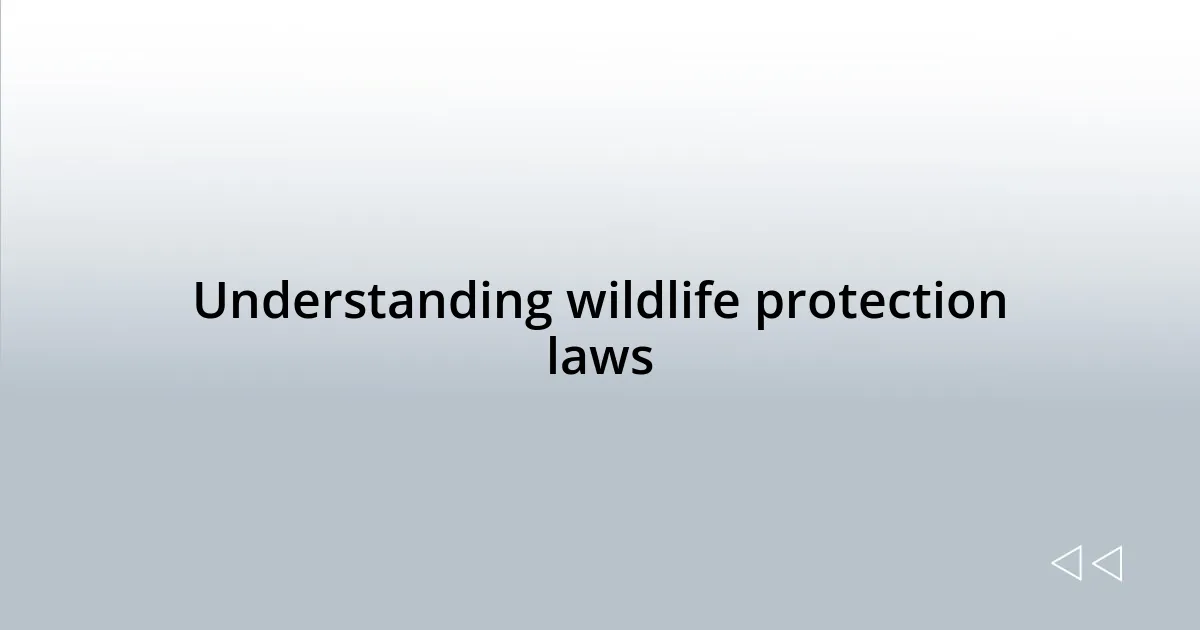 Understanding wildlife protection laws